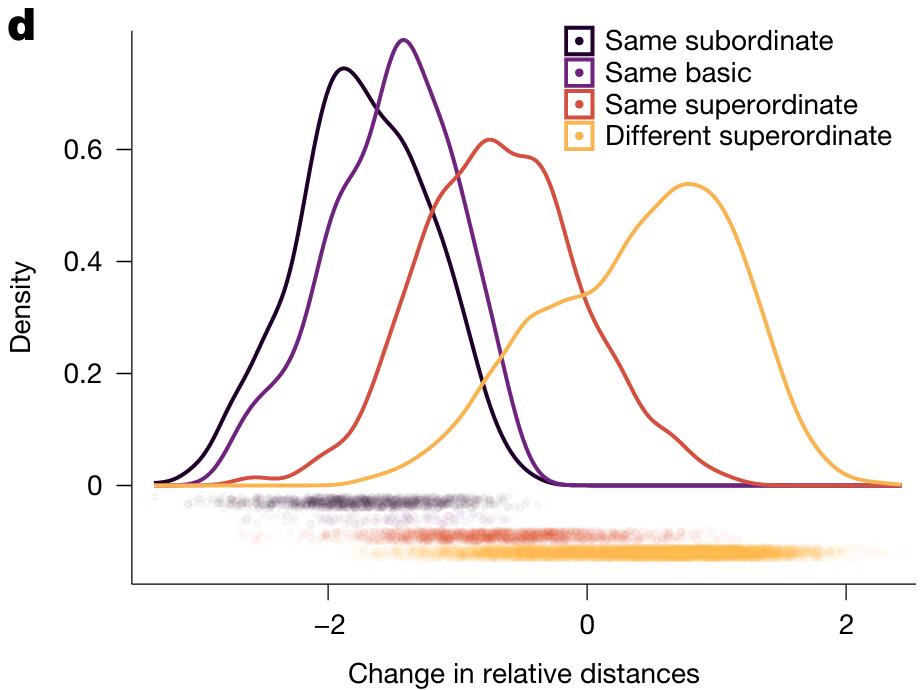 d

Same subordinate
Same basic
Same superordinate
Different superordinate

Density

0.6
0.4
0.2
0

−2
0
2

Change in relative distances